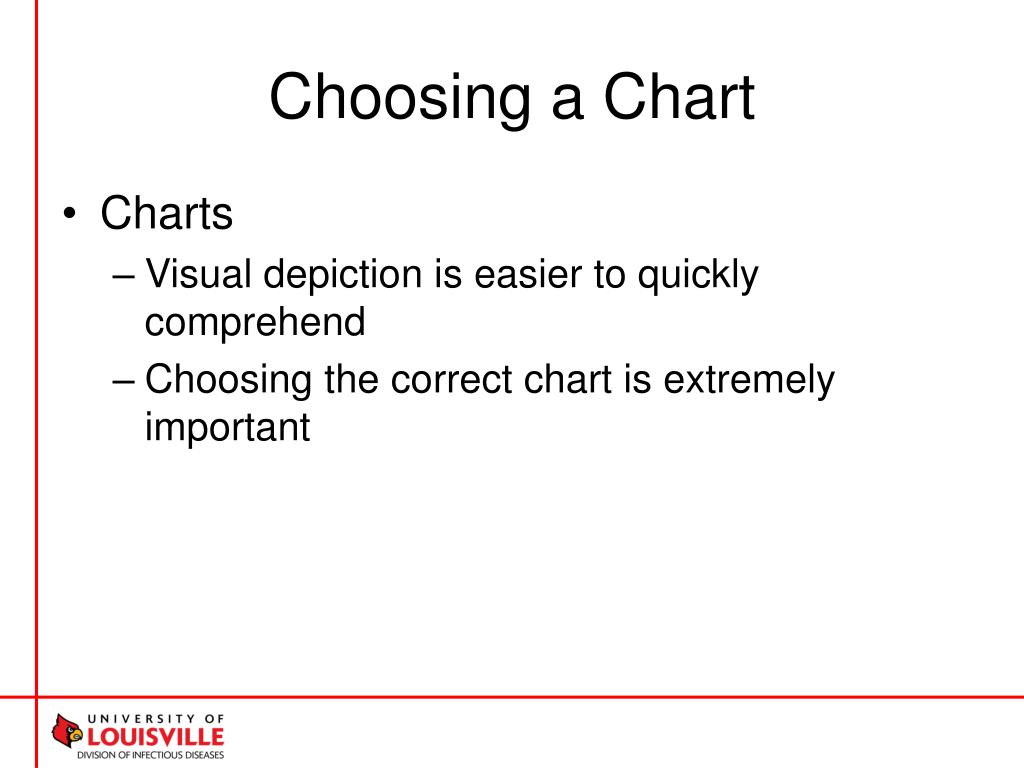 Choosing a Chart

• Charts
– Visual depiction is easier to quickly comprehend
– Choosing the correct chart is extremely important

UNIVERSITY OF
LOUISVILLE
DIVISION OF INFECTIOUS DISEASES